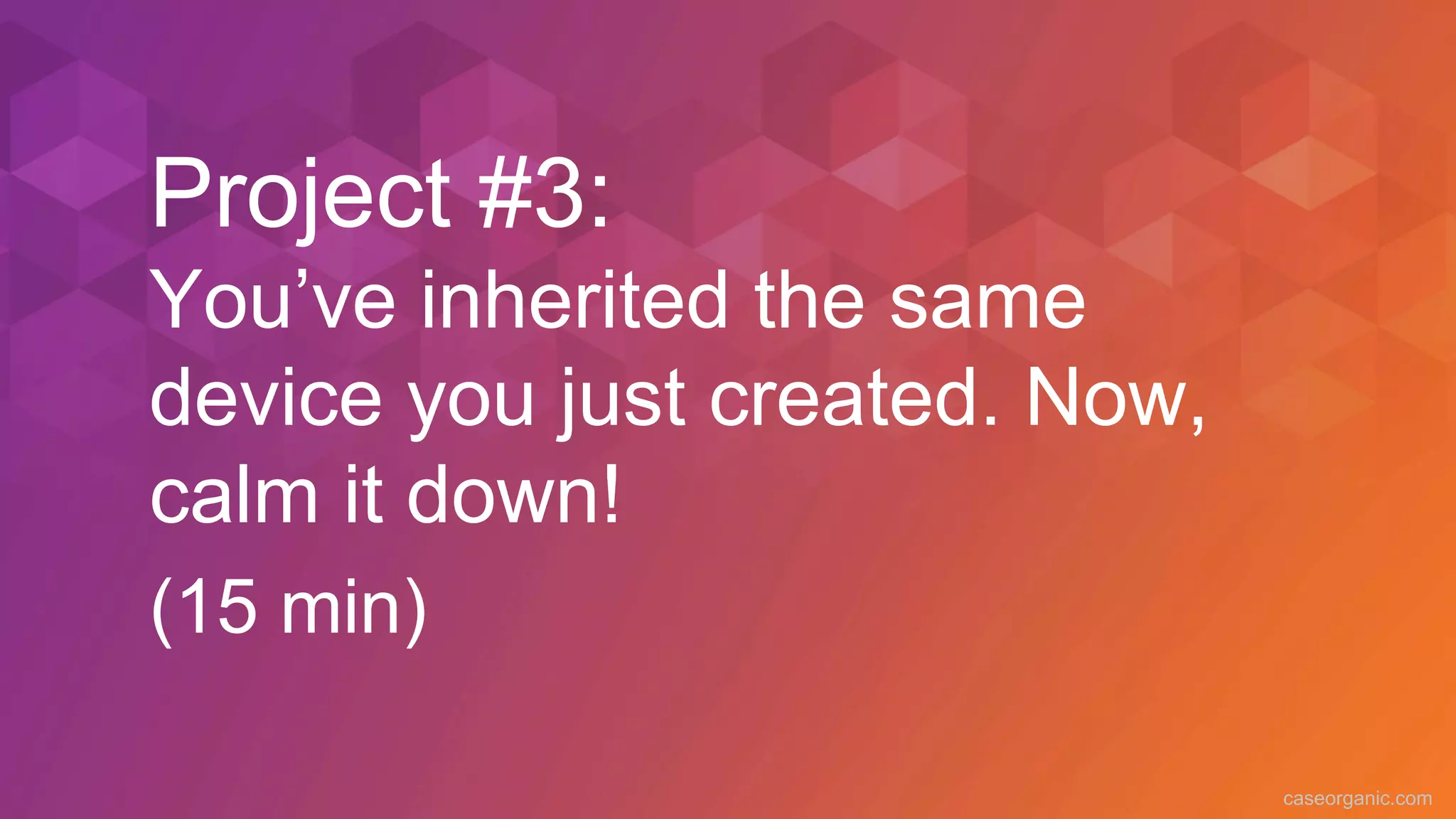 Project #3:
You’ve inherited the same device you just created. Now, calm it down!

(15 min)

caseorganic.com